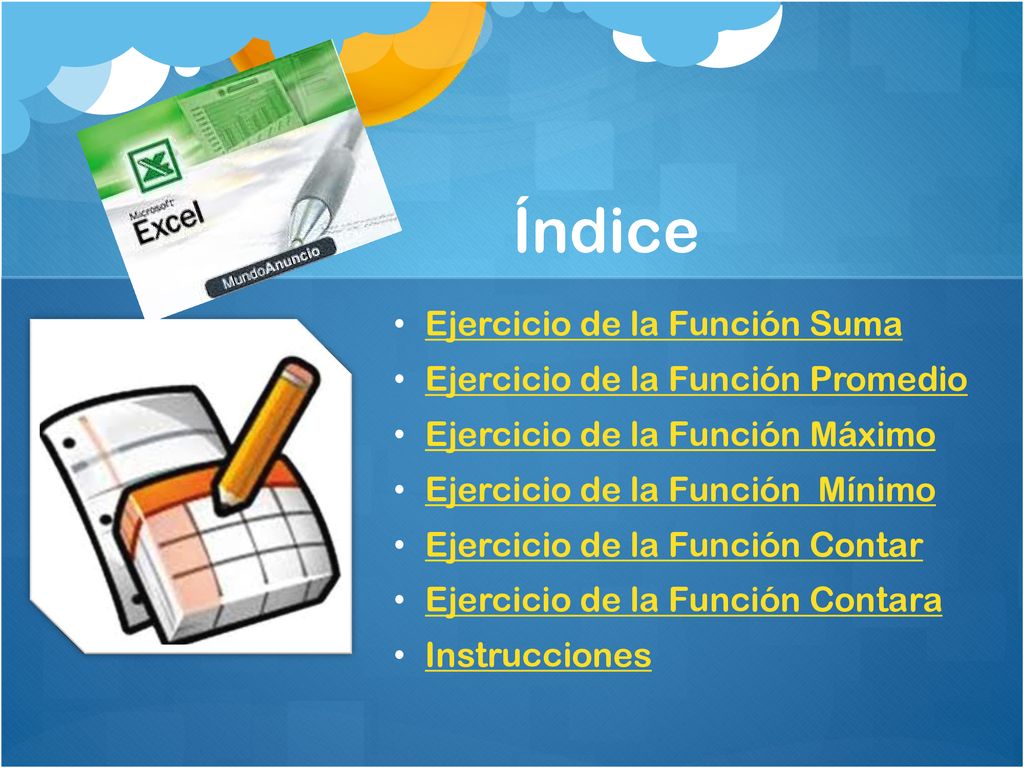 Microsoft Excel

MundoAnuncio

Índice

• Ejercicio de la Función Suma
• Ejercicio de la Función Promedio
• Ejercicio de la Función Máximo
• Ejercicio de la Función  Mínimo
• Ejercicio de la Función Contar
• Ejercicio de la Función Contara
• Instrucciones